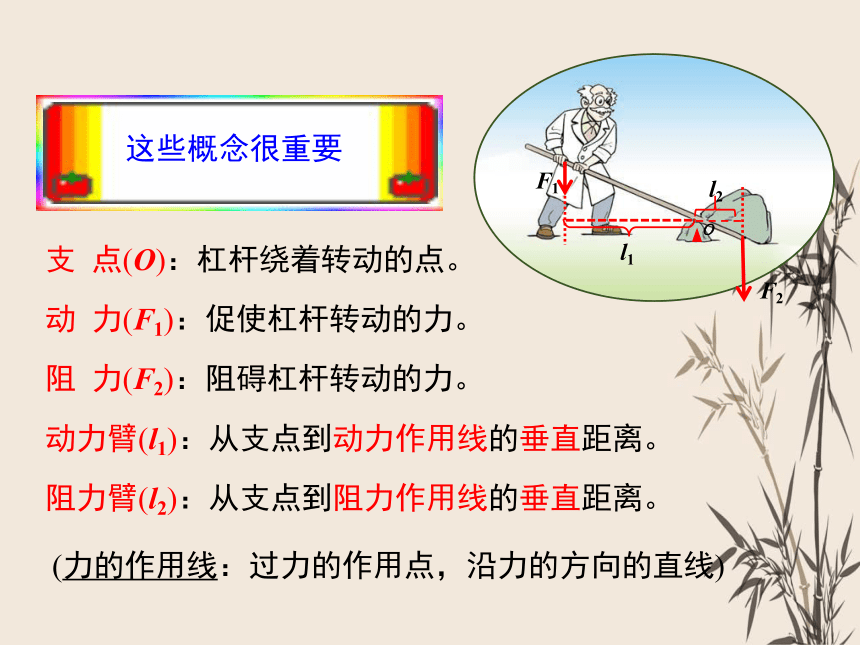 这些概念很重要

$F_1$

$l_2$

$o$

$l_1$

$F_2$

支 点($O$)：杠杆绕着转动的点。

动 力($F_1$)：促使杠杆转动的力。

阻 力($F_2$)：阻碍杠杆转动的力。

动力臂($l_1$)：从支点到动力作用线的垂直距离。

阻力臂($l_2$)：从支点到阻力作用线的垂直距离。

(力的作用线：过力的作用点，沿力的方向的直线)